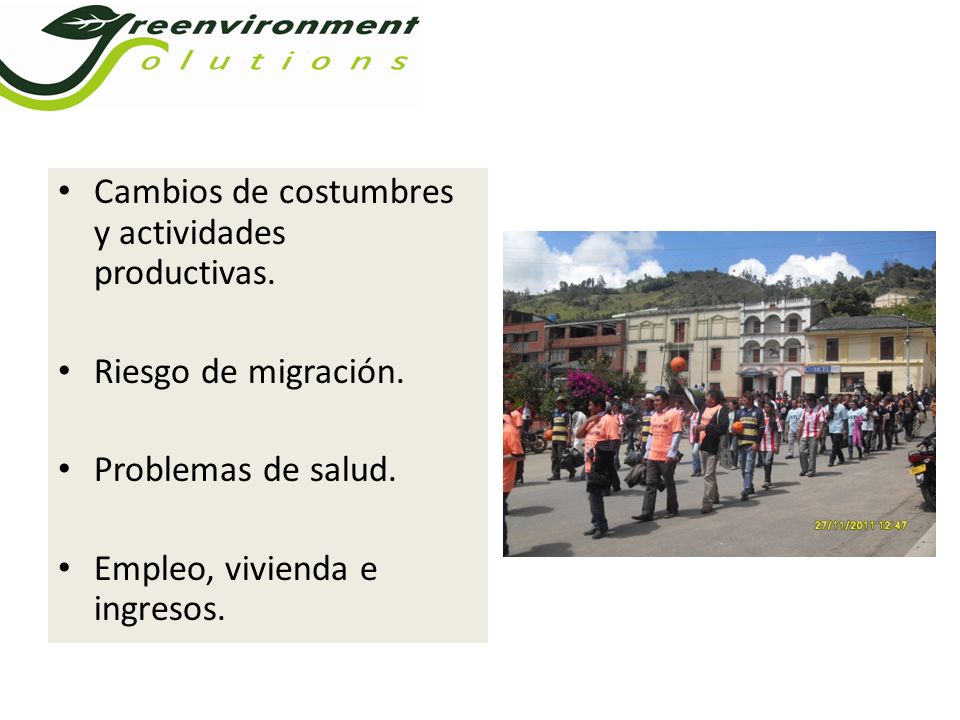 Greenvironment Solutions

• Cambios de costumbres y actividades productivas.

• Riesgo de migración.

• Problemas de salud.

• Empleo, vivienda e ingresos.

27/11/2011 12:47